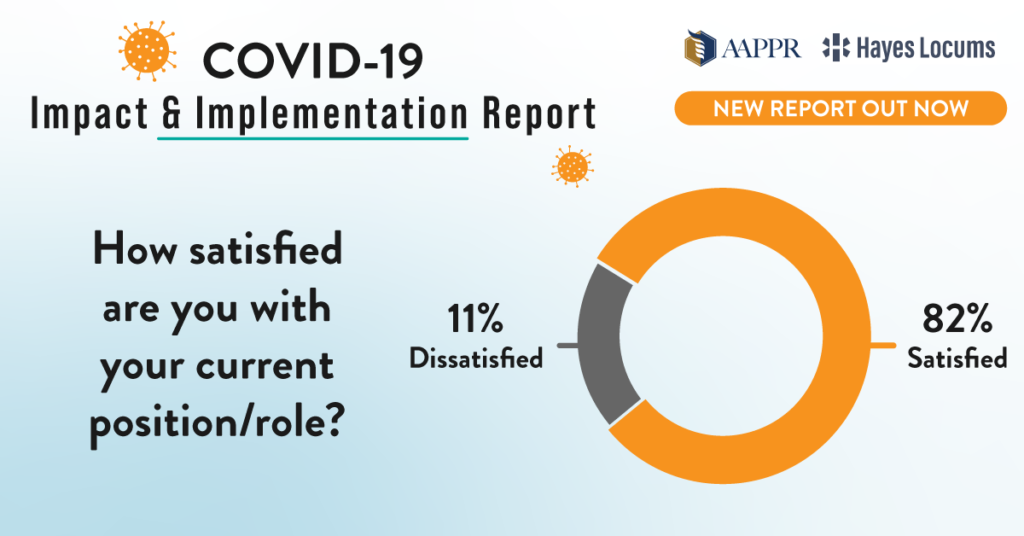 COVID-19

Impact & Implementation Report

AAPPR Hayes Locums

NEW REPORT OUT NOW

How satisfied are you with your current position/role?

11%
Dissatisfied

82%
Satisfied